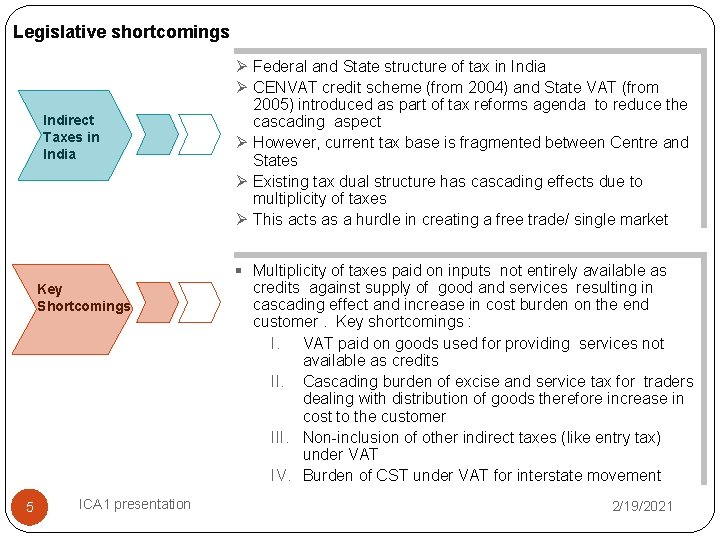 Legislative shortcomings

Indirect Taxes in India

➢ Federal and State structure of tax in India
➢ CENVAT credit scheme (from 2004) and State VAT (from 2005) introduced as part of tax reforms agenda to reduce the cascading aspect
➢ However, current tax base is fragmented between Centre and States
➢ Existing tax dual structure has cascading effects due to multiplicity of taxes
➢ This acts as a hurdle in creating a free trade/ single market

Key Shortcomings

▪ Multiplicity of taxes paid on inputs not entirely available as credits against supply of good and services resulting in cascading effect and increase in cost burden on the end customer . Key shortcomings :
I. VAT paid on goods used for providing services not available as credits
II. Cascading burden of excise and service tax for traders dealing with distribution of goods therefore increase in cost to the customer
III. Non-inclusion of other indirect taxes (like entry tax) under VAT
IV. Burden of CST under VAT for interstate movement

5 ICA1 presentation 2/19/2021